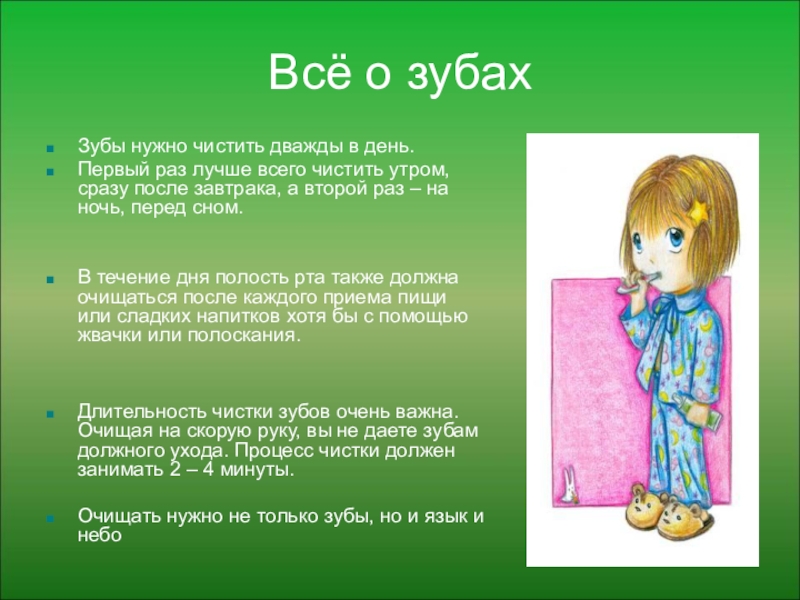 Всё о зубах

Зубы нужно чистить дважды в день.

Первый раз лучше всего чистить утром, сразу после завтрака, а второй раз – на ночь, перед сном.

В течение дня полость рта также должна очищаться после каждого приема пищи или сладких напитков хотя бы с помощью жвачки или полоскания.

Длительность чистки зубов очень важна. Очищая на скорую руку, вы не даете зубам должного ухода. Процесс чистки должен занимать 2 – 4 минуты.

Очищать нужно не только зубы, но и язык и небо